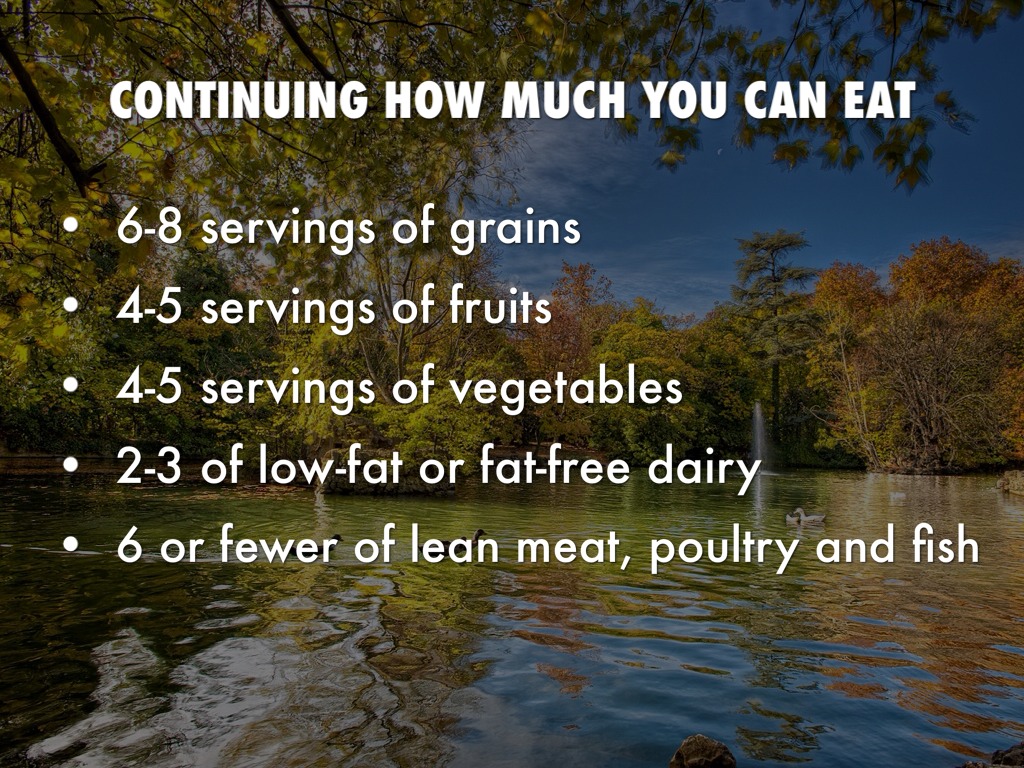 CONTINUING HOW MUCH YOU CAN EAT

• 6-8 servings of grains
• 4-5 servings of fruits
• 4-5 servings of vegetables
• 2-3 of low-fat or fat-free dairy
• 6 or fewer of lean meat, poultry and fish